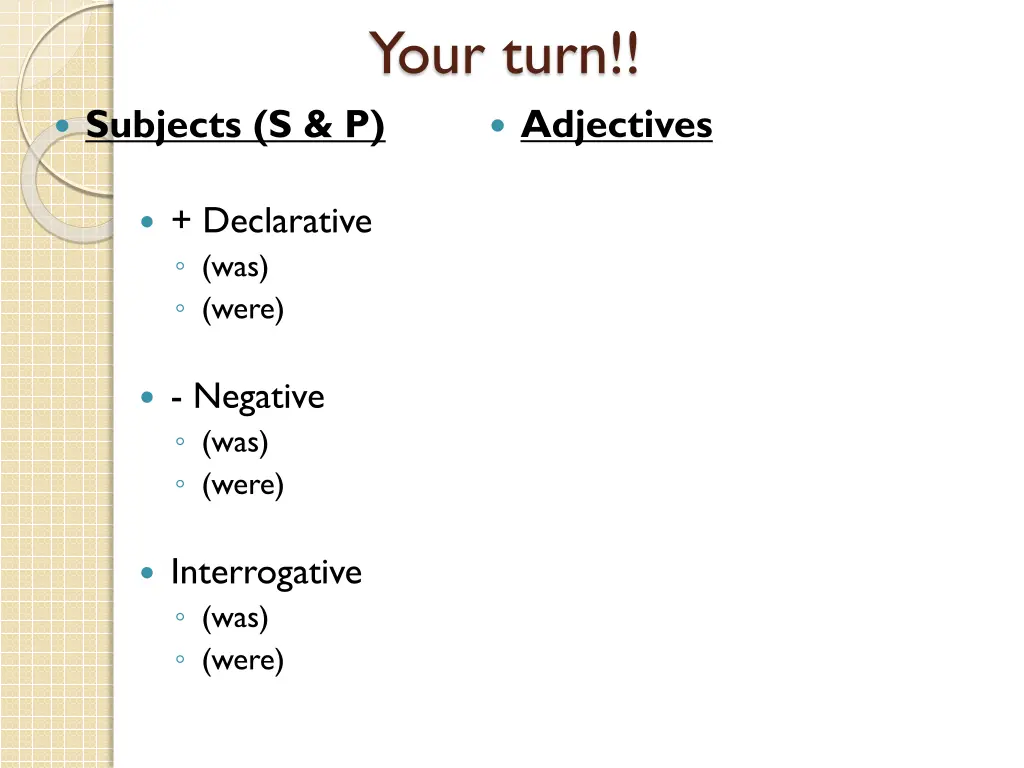 Your turn!!

Subjects (S & P)

+ Declarative
(was)
(were)

- Negative
(was)
(were)

Interrogative
(was)
(were)

Adjectives